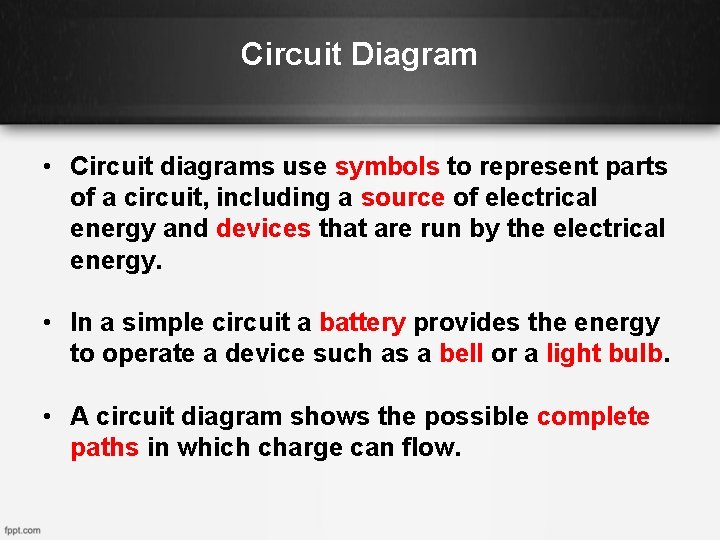 Circuit Diagram

• Circuit diagrams use symbols to represent parts of a circuit, including a source of electrical energy and devices that are run by the electrical energy.

• In a simple circuit a battery provides the energy to operate a device such as a bell or a light bulb.

• A circuit diagram shows the possible complete paths in which charge can flow.

fppt.com